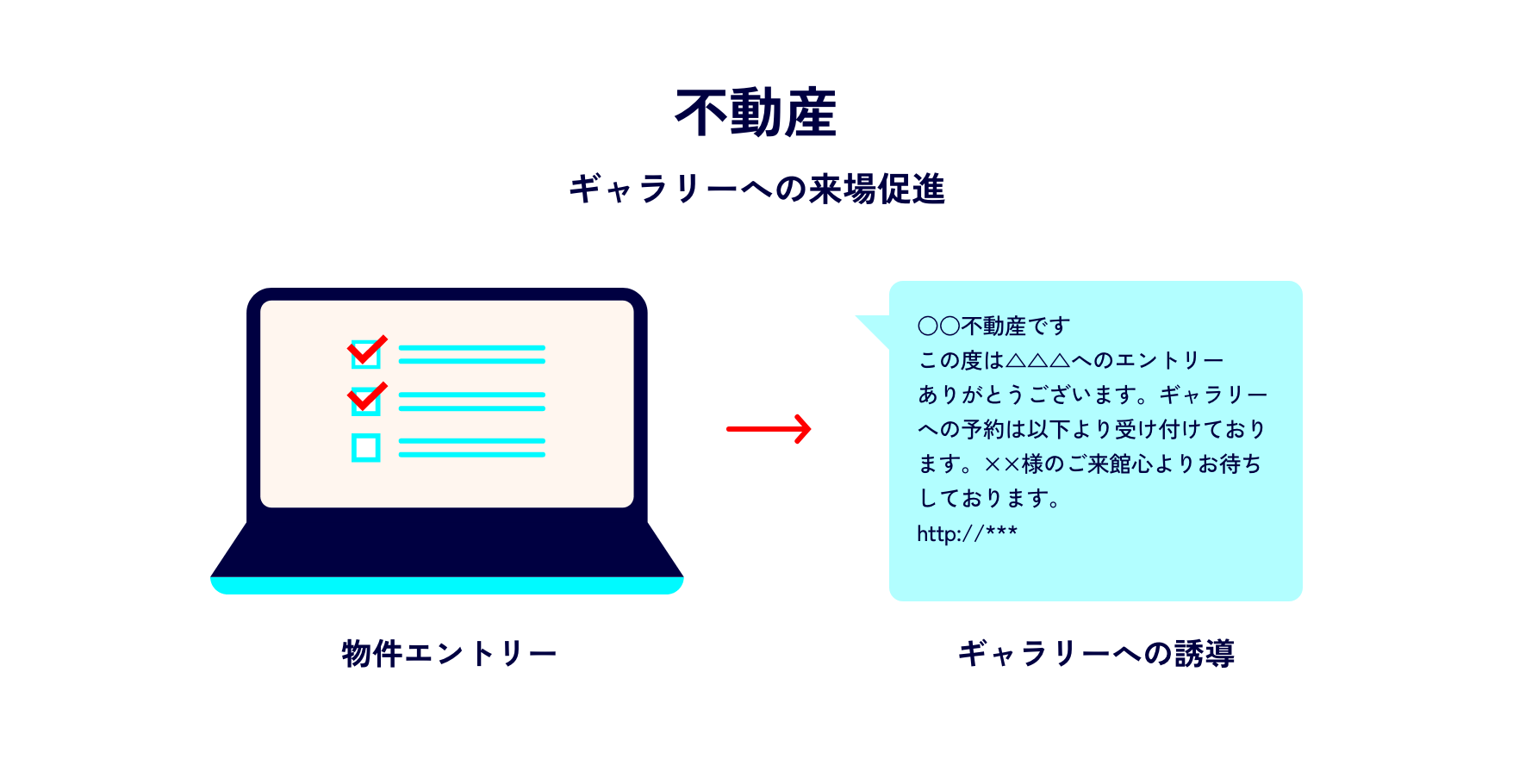 不動産

ギャラリーへの来場促進

○○不動産です
この度は△△△へのエントリーありがとうございます。ギャラリーへの予約は以下より受け付けております。××様のご来館心よりお待ちしております。
http://***

物件エントリー

ギャラリーへの誘導